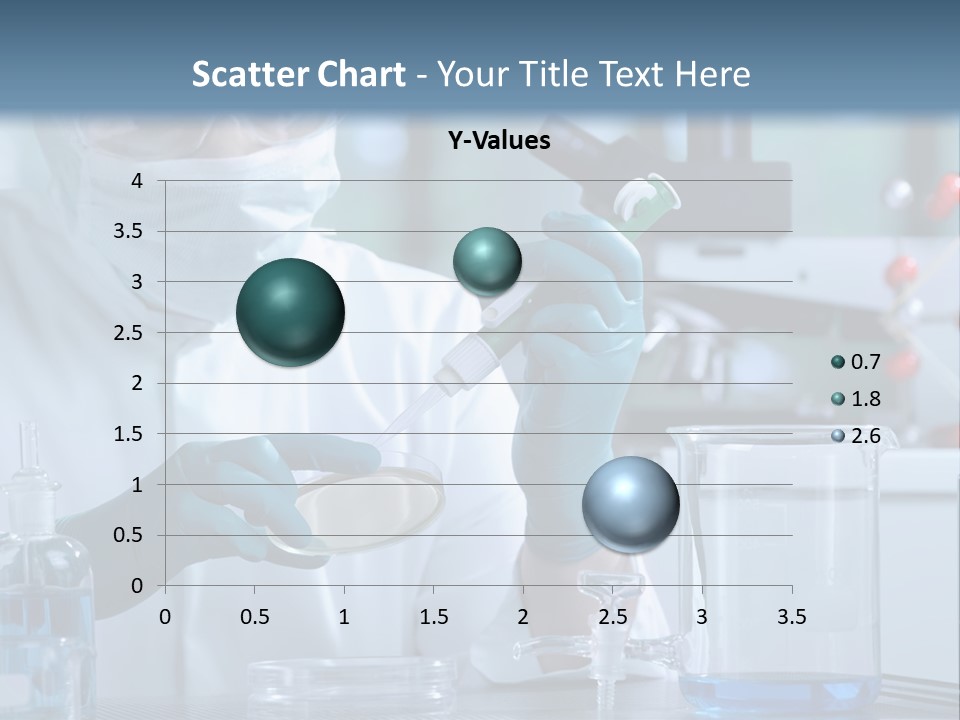 Scatter Chart - Your Title Text Here

Y-Values

4
3.5
3
2.5
2
1.5
1
0.5
0

0 0.5 1 1.5 2 2.5 3 3.5

0.7
1.8
2.6